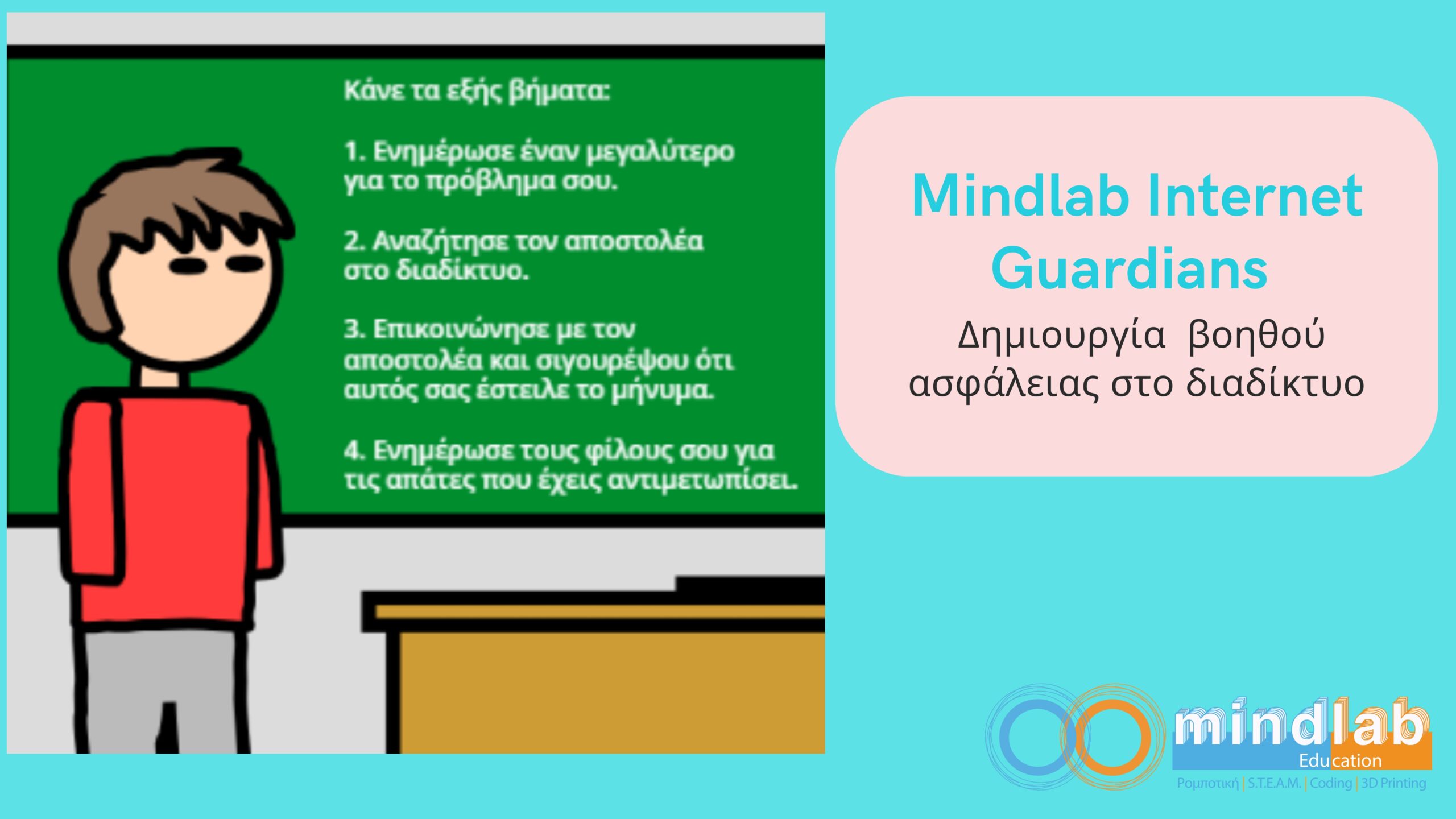 Κάνε τα εξής βήματα:

1. Ενημέρωσε έναν μεγαλύτερο για το πρόβλημα σου.

2. Αναζήτησε τον αποστολέα στο διαδίκτυο.

3. Επικοινώνησε με τον αποστολέα και σιγουρέψου ότι αυτός σας έστειλε το μήνυμα.

4. Ενημέρωσε τους φίλους σου για τις απάτες που έχεις αντιμετωπίσει.

Mindlab Internet Guardians

Δημιουργία βοηθού ασφάλειας στο διαδίκτυο

mindlab Education

Ρομποτική | S.T.E.A.M. | Coding | 3D Printing